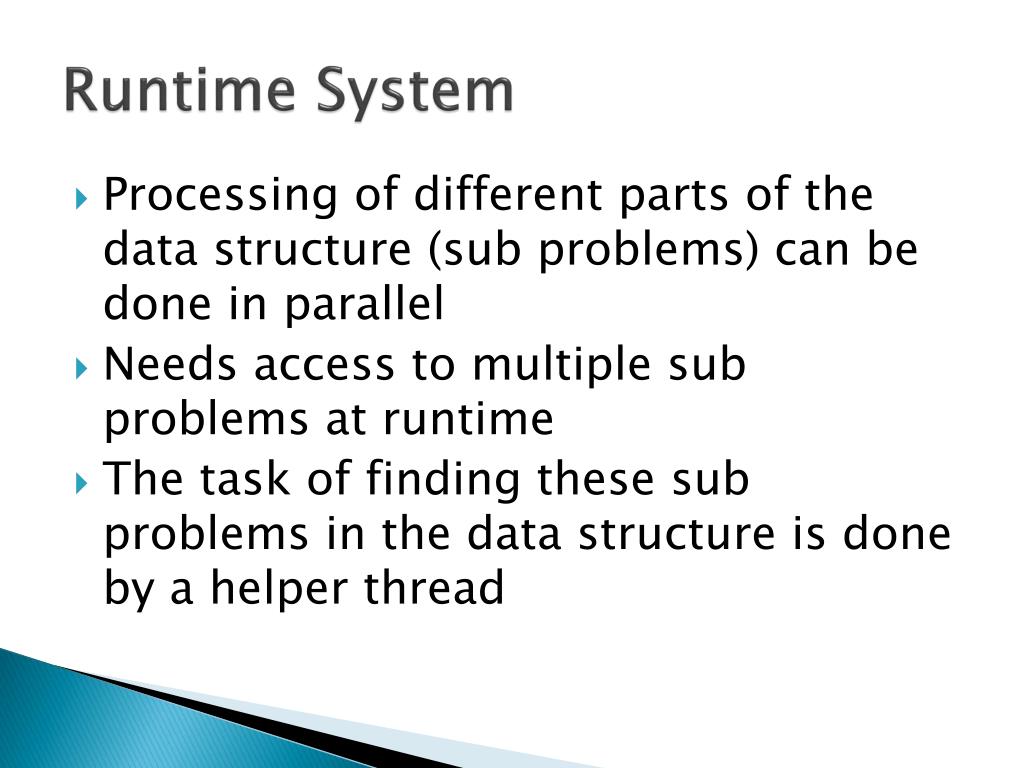 Runtime System

Processing of different parts of the data structure (sub problems) can be done in parallel

Needs access to multiple sub problems at runtime

The task of finding these sub problems in the data structure is done by a helper thread